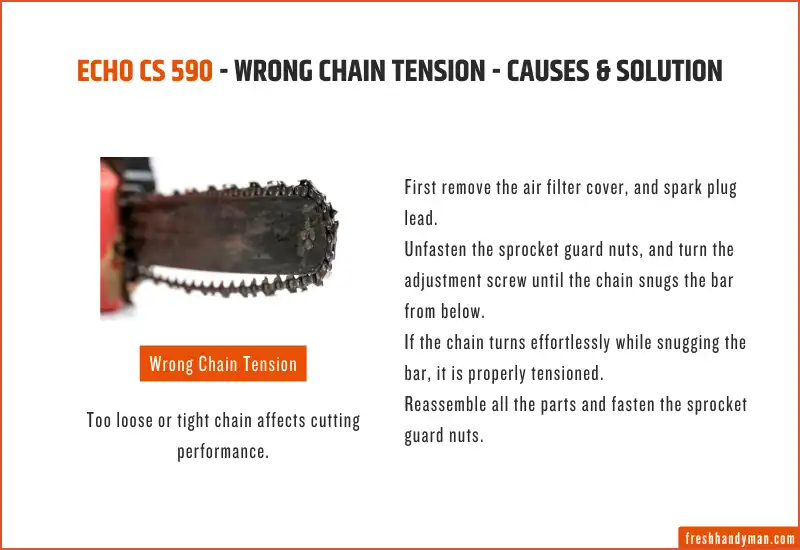 ECHO CS 590 - WRONG CHAIN TENSION - CAUSES & SOLUTION

Wrong Chain Tension

Too loose or tight chain affects cutting performance.

First remove the air filter cover, and spark plug lead.
Unfasten the sprocket guard nuts, and turn the adjustment screw until the chain snugs the bar from below.
If the chain turns effortlessly while snugging the bar, it is properly tensioned.
Reassemble all the parts and fasten the sprocket guard nuts.

freshhandyman.com